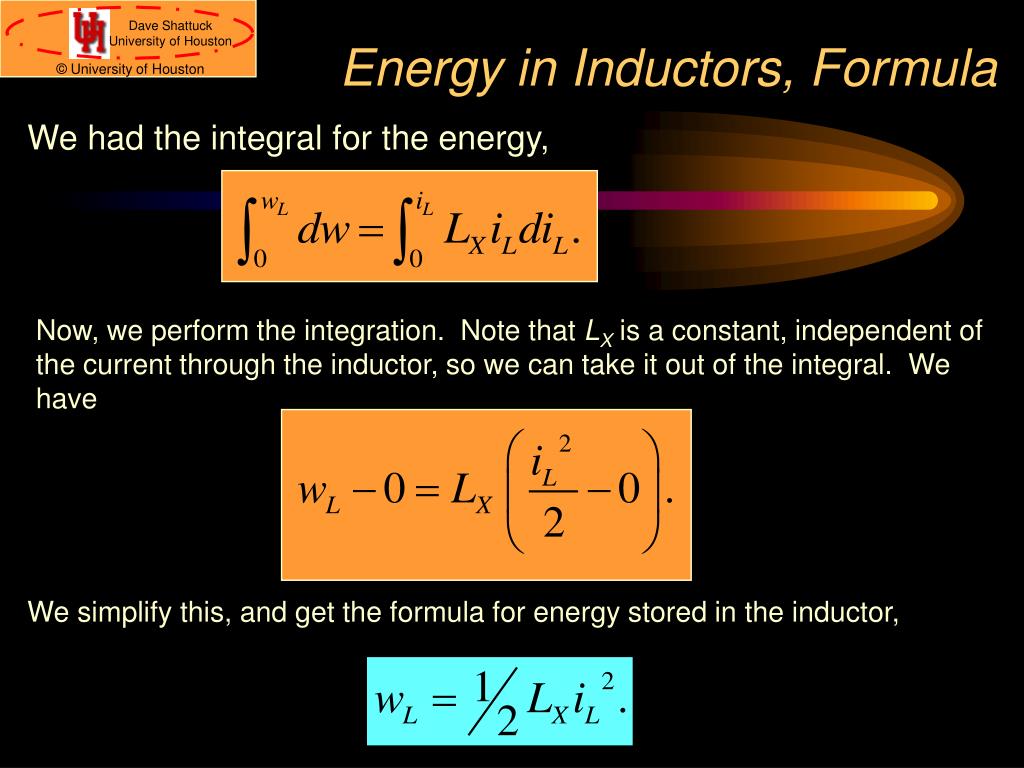 Dave Shattuck
University of Houston
© University of Houston

Energy in Inductors, Formula

We had the integral for the energy,

$\int_0^{w_L} dw = \int_0^{i_L} L_X i_L di_L.$

Now, we perform the integration. Note that $L_X$ is a constant, independent of the current through the inductor, so we can take it out of the integral. We have

$w_L - 0 = L_X \left( \frac{i_L^2}{2} - 0 \right).$

We simplify this, and get the formula for energy stored in the inductor,

$w_L = \frac{1}{2} L_X i_L^2.$